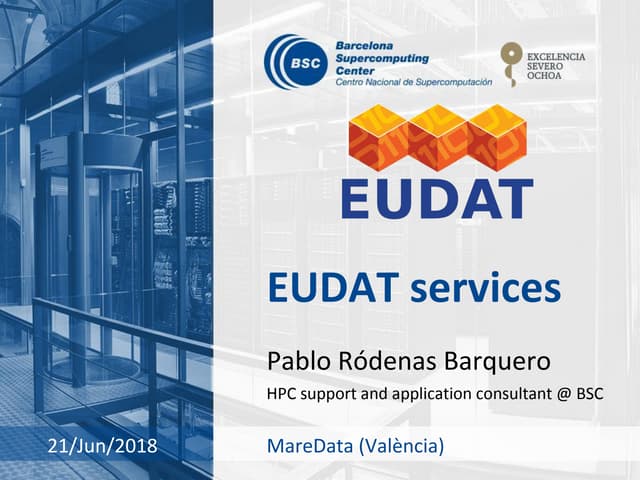 BSC Barcelona Supercomputing Center
Centro Nacional de Supercomputación

EXCELENCIA SEVERO OCHOA

EUDAT

EUDAT services

Pablo Ródenas Barquero

HPC support and application consultant @ BSC

21/Jun/2018

MareData (València)